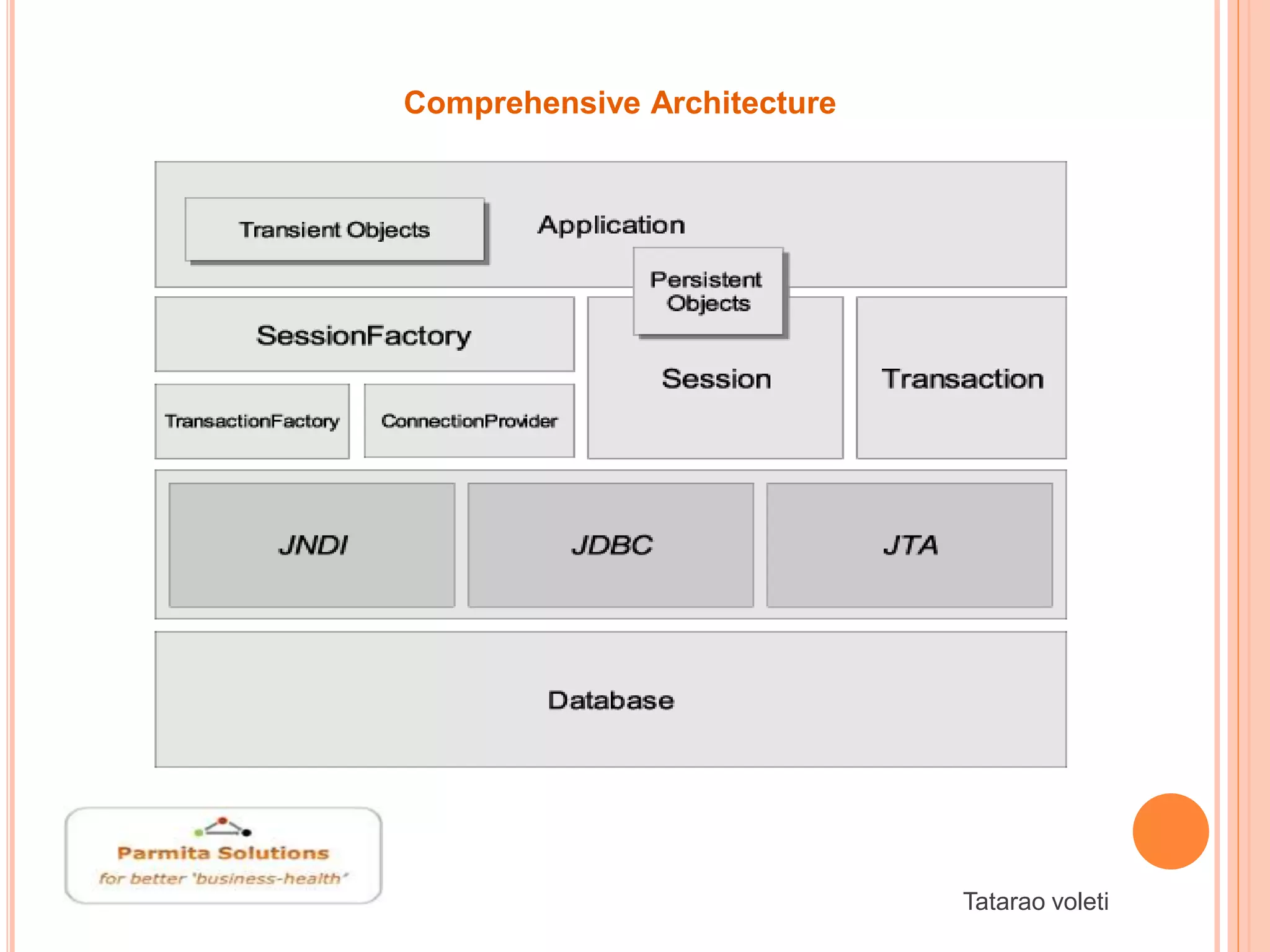 Comprehensive Architecture

Transient Objects

Application

Persistent Objects

SessionFactory

Session

Transaction

TransactionFactory

ConnectionProvider

JNDI

JDBC

JTA

Database

Parmita Solutions
for better 'business-health'

Tatarao voleti